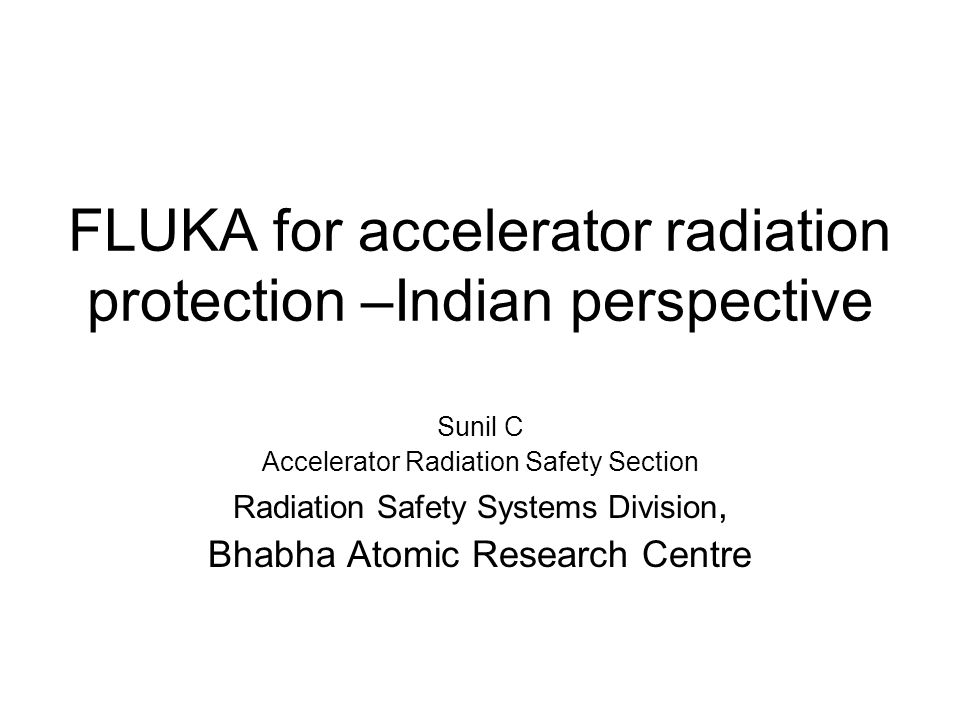 FLUKA for accelerator radiation protection –Indian perspective

Sunil C
Accelerator Radiation Safety Section
Radiation Safety Systems Division,
Bhabha Atomic Research Centre